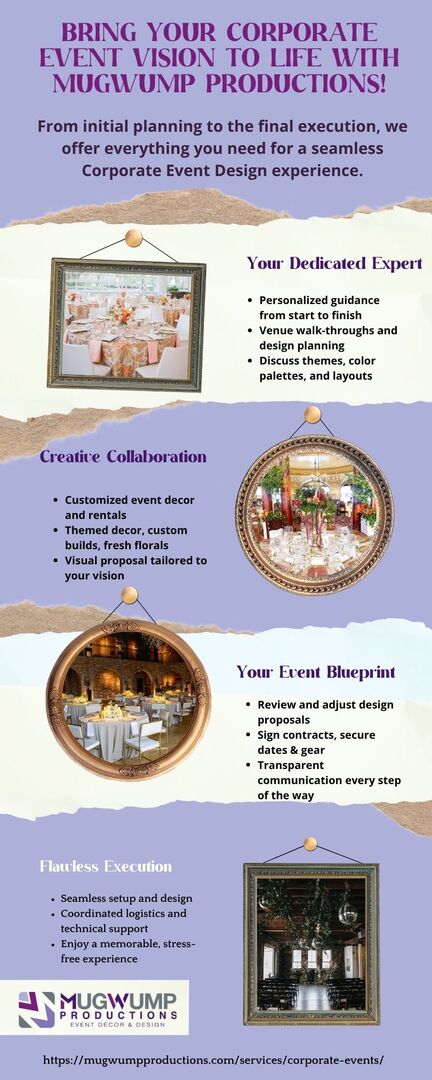 BRING YOUR CORPORATE EVENT VISION TO LIFE WITH MUGWUMP PRODUCTIONS!

From initial planning to the final execution, we offer everything you need for a seamless Corporate Event Design experience.

Your Dedicated Expert

- Personalized guidance from start to finish
- Venue walk-throughs and design planning
- Discuss themes, color palettes, and layouts

Creative Collaboration

- Customized event decor and rentals
- Themed decor, custom builds, fresh florals
- Visual proposal tailored to your vision

Your Event Blueprint

- Review and adjust design proposals
- Sign contracts, secure dates & gear
- Transparent communication every step of the way

Flawless Execution

- Seamless setup and design
- Coordinated logistics and technical support
- Enjoy a memorable, stress-free experience

MUGWUMP PRODUCTIONS EVENT DECOR & DESIGN

https://mugwumpproductions.com/services/corporate-events/